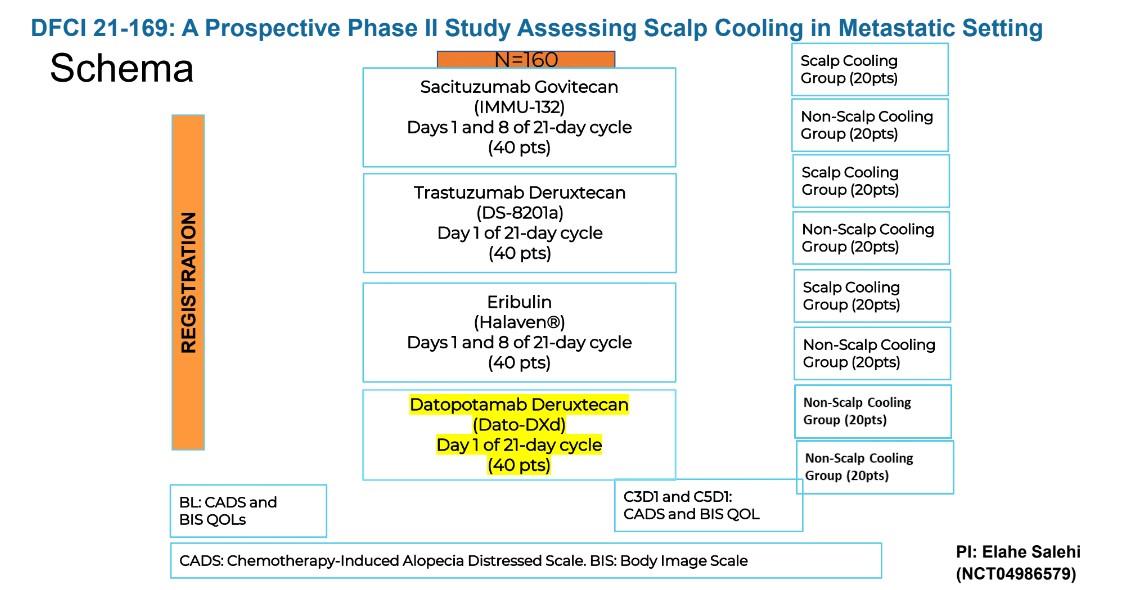 DFCI 21-169: A Prospective Phase II Study Assessing Scalp Cooling in Metastatic Setting

Schema

REGISTRATION

N=160

Sacituzumab Govitecan
(IMMU-132)
Days 1 and 8 of 21-day cycle
(40 pts)

Trastuzumab Deruxtecan
(DS-8201a)
Day 1 of 21-day cycle
(40 pts)

Eribulin
(Halaven®)
Days 1 and 8 of 21-day cycle
(40 pts)

Datopotamab Deruxtecan
(Dato-DXd)
Day 1 of 21-day cycle
(40 pts)

Scalp Cooling Group (20pts)

Non-Scalp Cooling Group (20pts)

Scalp Cooling Group (20pts)

Non-Scalp Cooling Group (20pts)

Scalp Cooling Group (20pts)

Non-Scalp Cooling Group (20pts)

Non-Scalp Cooling Group (20pts)

Non-Scalp Cooling Group (20pts)

BL: CADS and BIS QOLs

C3D1 and C5D1: CADS and BIS QOL

CADS: Chemotherapy-Induced Alopecia Distressed Scale. BIS: Body Image Scale

PI: Elahe Salehi
(NCT04986579)